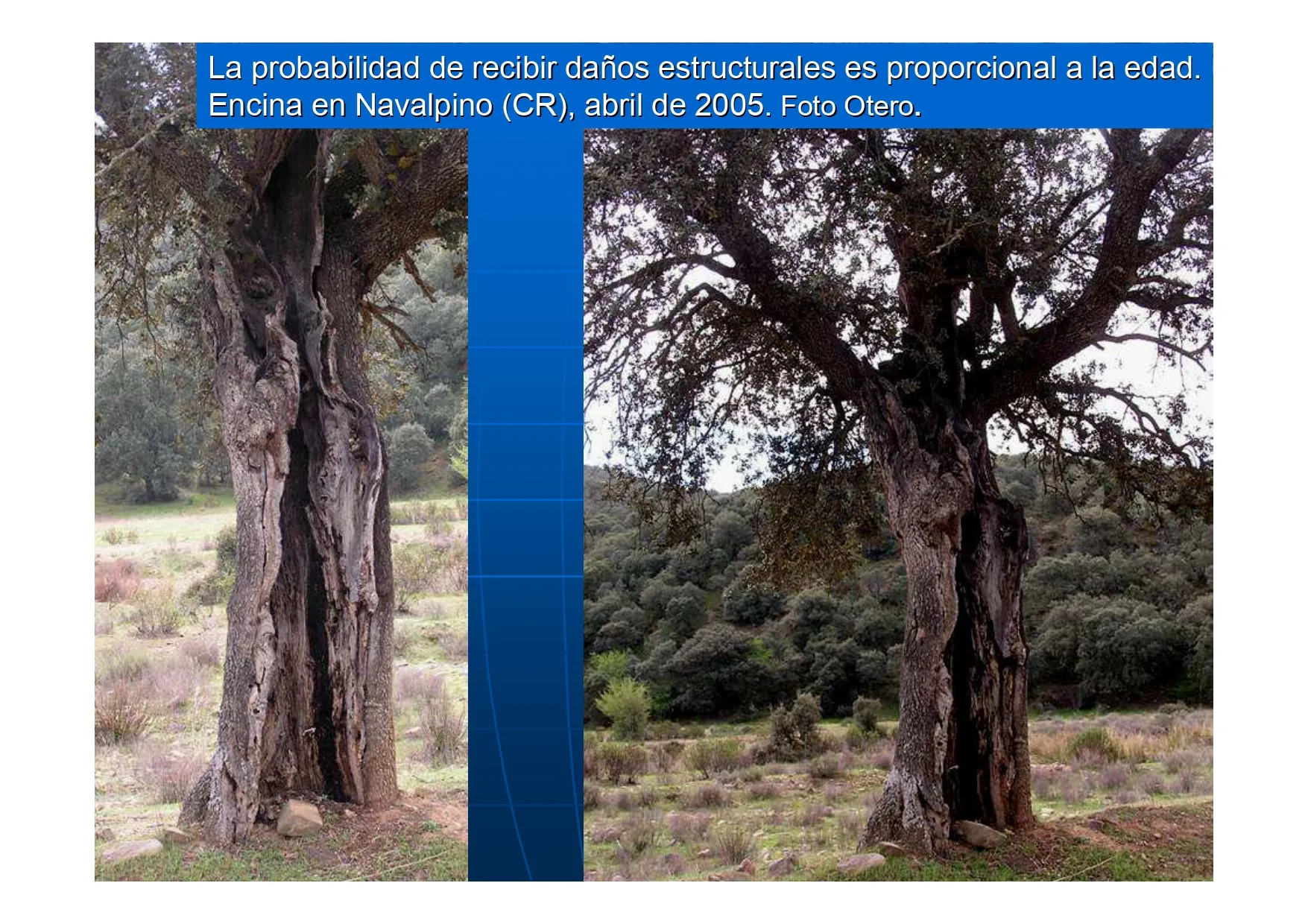 La probabilidad de recibir daños estructurales es proporcional a la edad. Encina en Navalpino (CR), abril de 2005. Foto Otero.